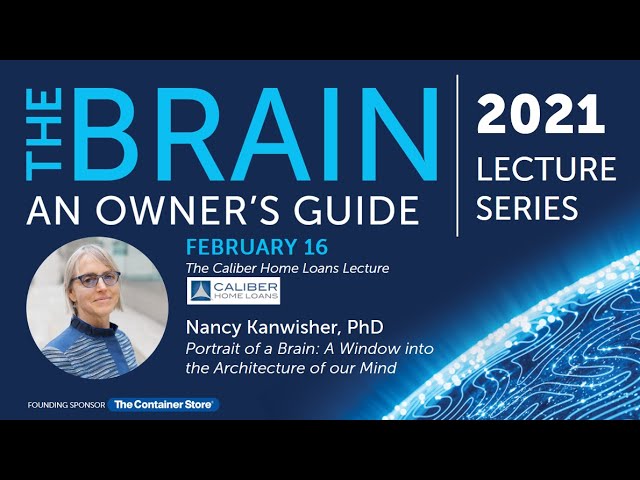 THE BRAIN
AN OWNER'S GUIDE

2021
LECTURE
SERIES

FEBRUARY 16
The Caliber Home Loans Lecture

CALIBER
HOME LOANS

Nancy Kanwisher, PhD
Portrait of a Brain: A Window into the Architecture of our Mind

FOUNDING SPONSOR The Container Store